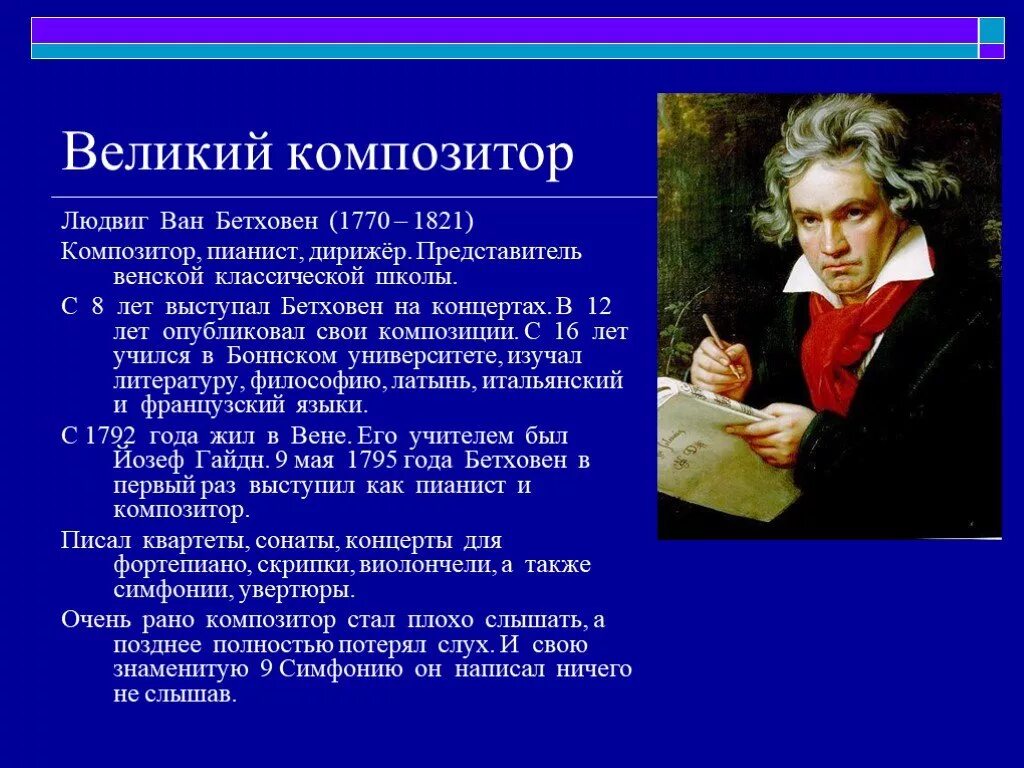 Великий композитор

Людвиг Ван Бетховен (1770 – 1821)

Композитор, пианист, дирижёр. Представитель венской классической школы.

С 8 лет выступал Бетховен на концертах. В 12 лет опубликовал свои композиции. С 16 лет учился в Боннском университете, изучал литературу, философию, латынь, итальянский и французский языки.

С 1792 года жил в Вене. Его учителем был Йозеф Гайдн. 9 мая 1795 года Бетховен в первый раз выступил как пианист и композитор.

Писал квартеты, сонаты, концерты для фортепиано, скрипки, виолончели, а также симфонии, увертюры.

Очень рано композитор стал плохо слышать, а позднее полностью потерял слух. И свою знаменитую 9 Симфонию он написал ничего не слышав.